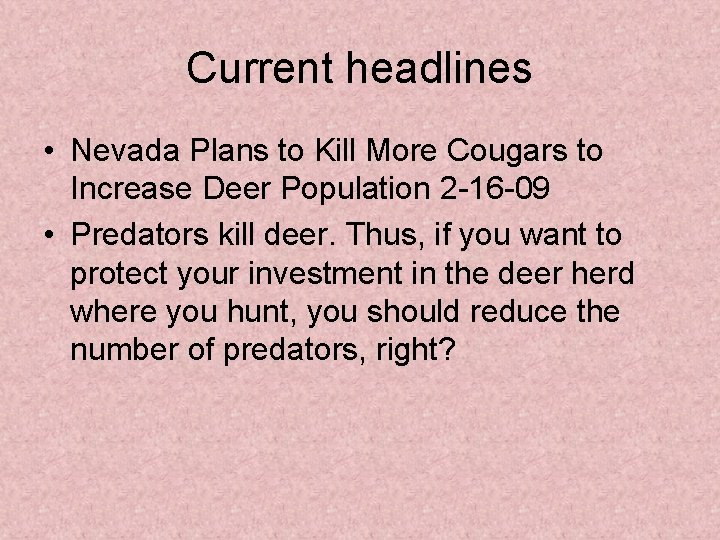 Current headlines

• Nevada Plans to Kill More Cougars to Increase Deer Population 2-16-09
• Predators kill deer. Thus, if you want to protect your investment in the deer herd where you hunt, you should reduce the number of predators, right?